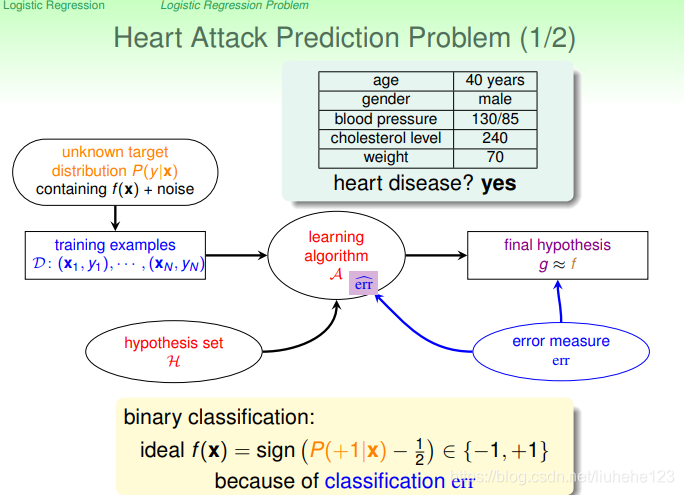 Logistic Regression Logistic Regression Problem

Heart Attack Prediction Problem (1/2)

| age | 40 years |
|---|---|
| gender | male |
| blood pressure | 130/85 |
| cholesterol level | 240 |
| weight | 70 |

heart disease? **yes**

unknown target distribution $P(y|\mathbf{x})$ containing $f(\mathbf{x})$ + noise

training examples $\mathcal{D}: (\mathbf{x}_1, y_1), \cdots, (\mathbf{x}_N, y_N)$

learning algorithm $\mathcal{A}$ $\widehat{\text{err}}$

final hypothesis $g \approx f$

hypothesis set $\mathcal{H}$

error measure err

binary classification:

ideal $f(\mathbf{x}) = \text{sign}\left(P(+1|\mathbf{x}) - \frac{1}{2}\right) \in \{-1, +1\}$

because of classification err

https://blog.csdn.net/liuhehe123